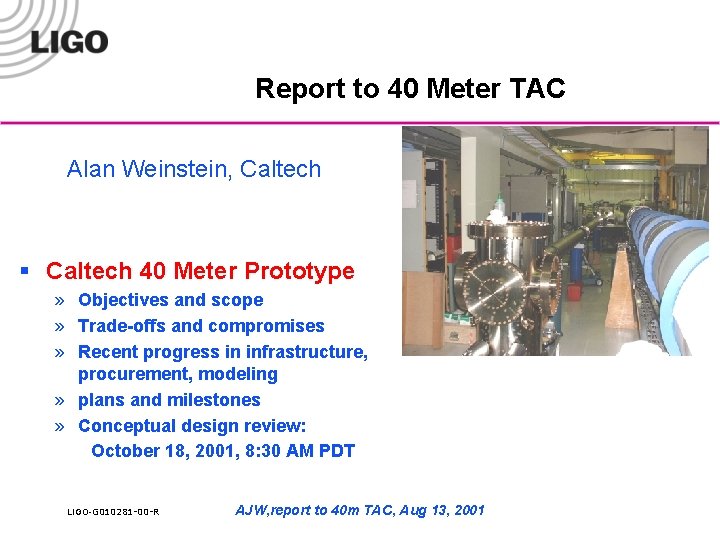 LIGO

Report to 40 Meter TAC

Alan Weinstein, Caltech

▪ Caltech 40 Meter Prototype
» Objectives and scope
» Trade-offs and compromises
» Recent progress in infrastructure, procurement, modeling
» plans and milestones
» Conceptual design review: October 18, 2001, 8:30 AM PDT

LIGO-G010281-00-R

AJW,report to 40m TAC, Aug 13, 2001